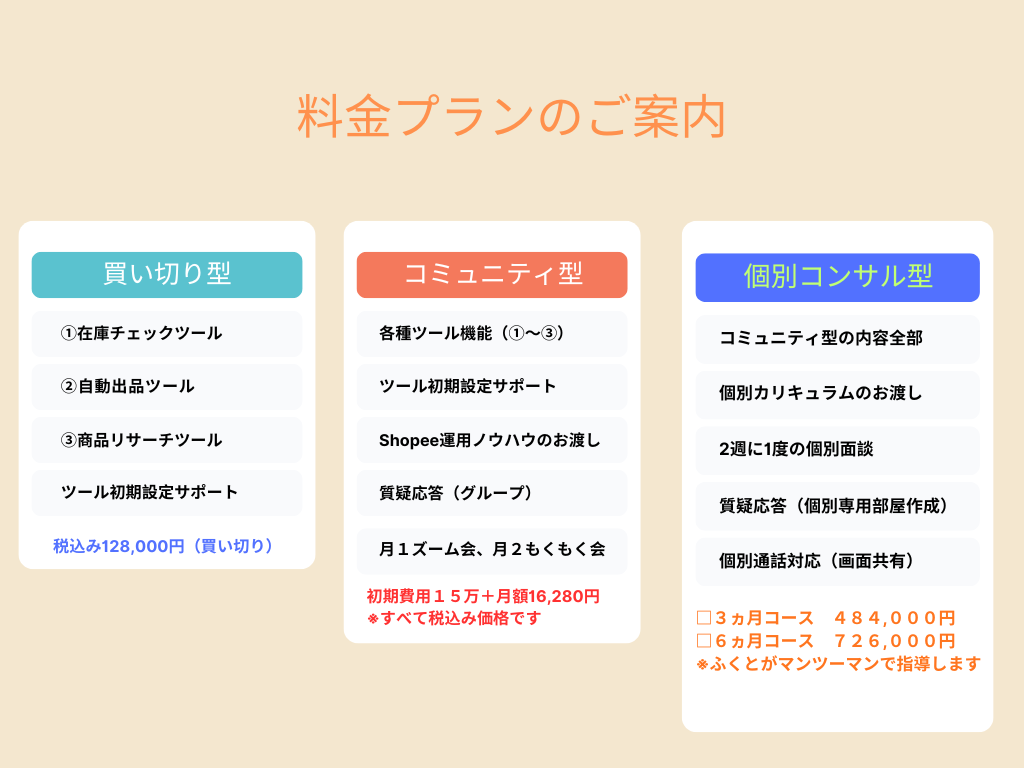 料金プランのご案内

買い切り型

①在庫チェックツール

②自動出品ツール

③商品リサーチツール

ツール初期設定サポート

税込み128,000円（買い切り）

コミュニティ型

各種ツール機能（①〜③）

ツール初期設定サポート

Shopee運用ノウハウのお渡し

質疑応答（グループ）

月１ズーム会、月２もくもく会

初期費用１５万＋月額16,280円
※すべて税込み価格です

個別コンサル型

コミュニティ型の内容全部

個別カリキュラムのお渡し

2週に1度の個別面談

質疑応答（個別専用部屋作成）

個別通話対応（画面共有）

□３ヵ月コース　４８４,０００円
□６ヵ月コース　７２６,０００円
※ふくとがマンツーマンで指導します